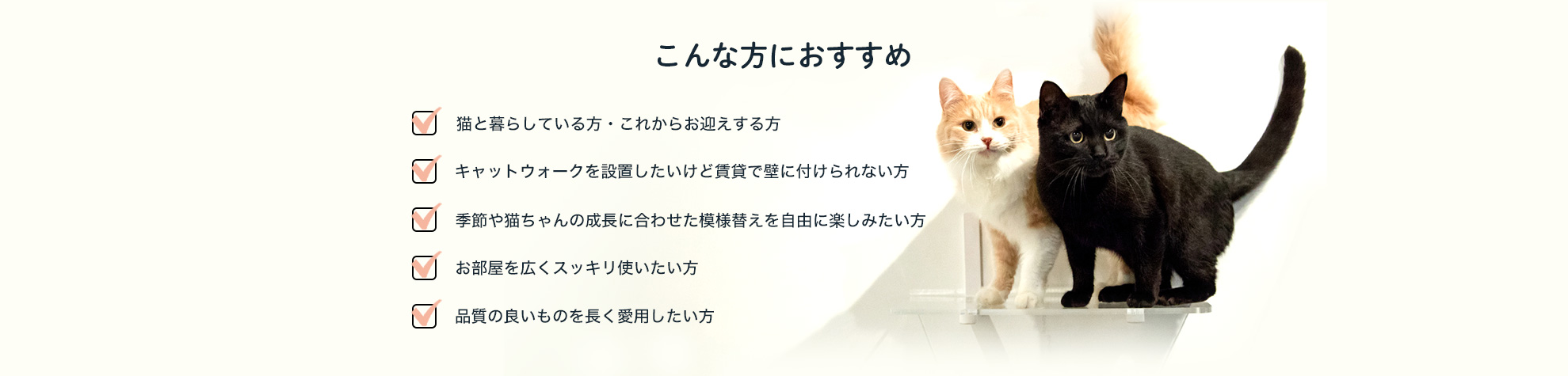 こんな方におすすめ

猫と暮らしている方・これからお迎えする方

キャットウォークを設置したいけど賃貸で壁に付けられない方

季節や猫ちゃんの成長に合わせた模様替えを自由に楽しみたい方

お部屋を広くスッキリ使いたい方

品質の良いものを長く愛用したい方